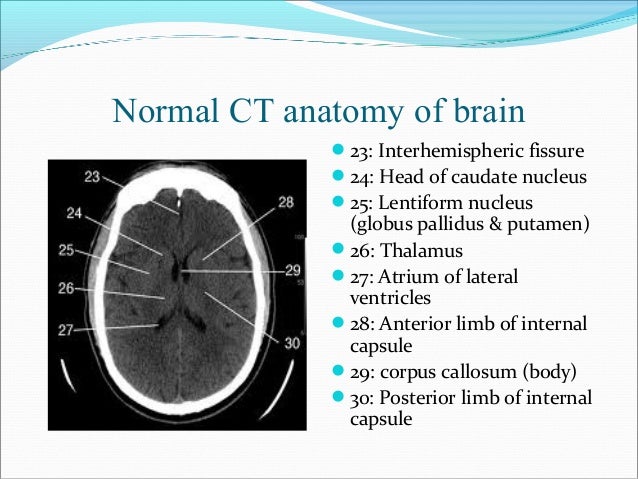 Normal CT anatomy of brain

23
24
25
26
27
28
29
30

- 23: Interhemispheric fissure
- 24: Head of caudate nucleus
- 25: Lentiform nucleus (globus pallidus & putamen)
- 26: Thalamus
- 27: Atrium of lateral ventricles
- 28: Anterior limb of internal capsule
- 29: corpus callosum (body)
- 30: Posterior limb of internal capsule